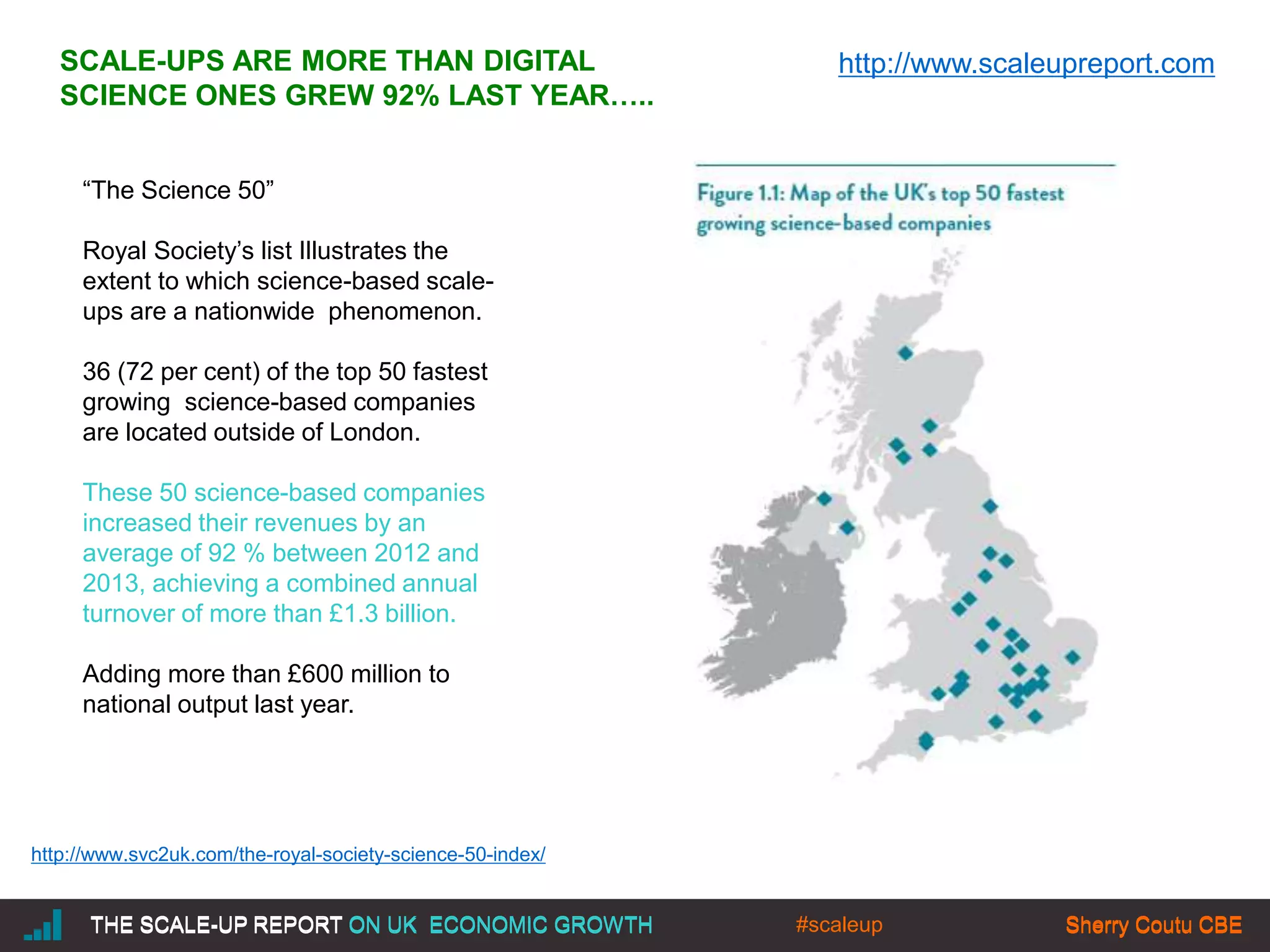 SCALE-UPS ARE MORE THAN DIGITAL SCIENCE ONES GREW 92% LAST YEAR…..

http://www.scaleupreport.com

“The Science 50”

Royal Society’s list Illustrates the extent to which science-based scale-ups are a nationwide phenomenon.

36 (72 per cent) of the top 50 fastest growing science-based companies are located outside of London.

These 50 science-based companies increased their revenues by an average of 92 % between 2012 and 2013, achieving a combined annual turnover of more than £1.3 billion.

Adding more than £600 million to national output last year.

Figure 1.1: Map of the UK's top 50 fastest growing science-based companies

http://www.svc2uk.com/the-royal-society-science-50-index/

THE SCALE-UP REPORT ON UK ECONOMIC GROWTH #scaleup Sherry Coutu CBE